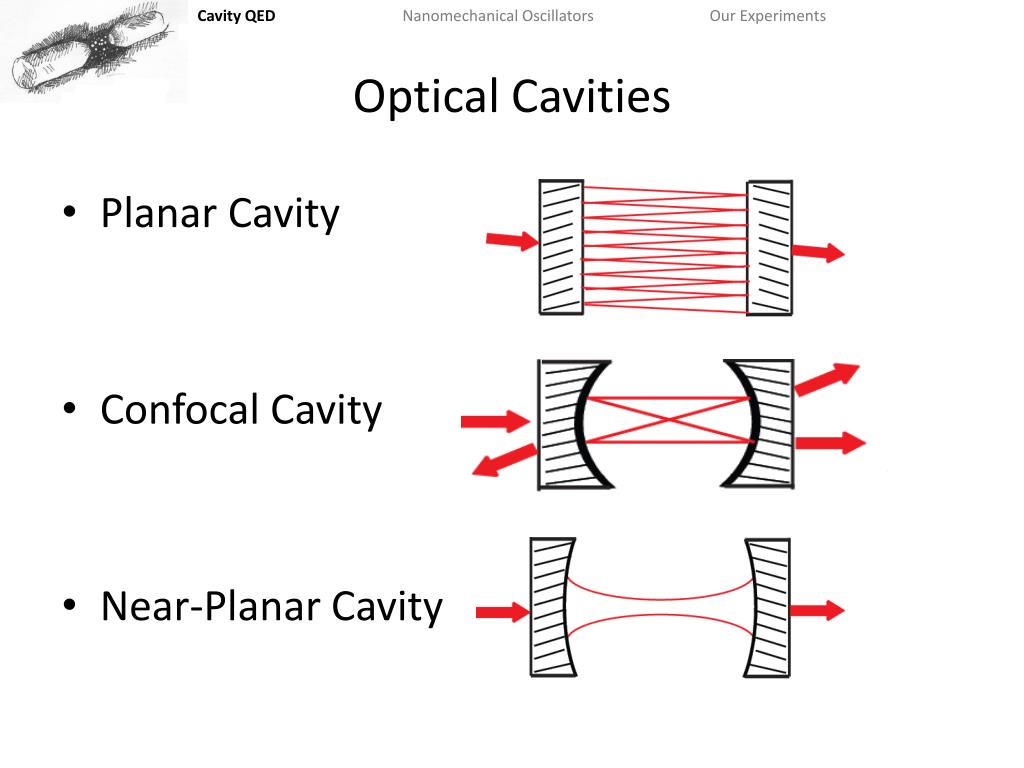 Cavity QED Nanomechanical Oscillators Our Experiments

Optical Cavities

• Planar Cavity

• Confocal Cavity

• Near-Planar Cavity